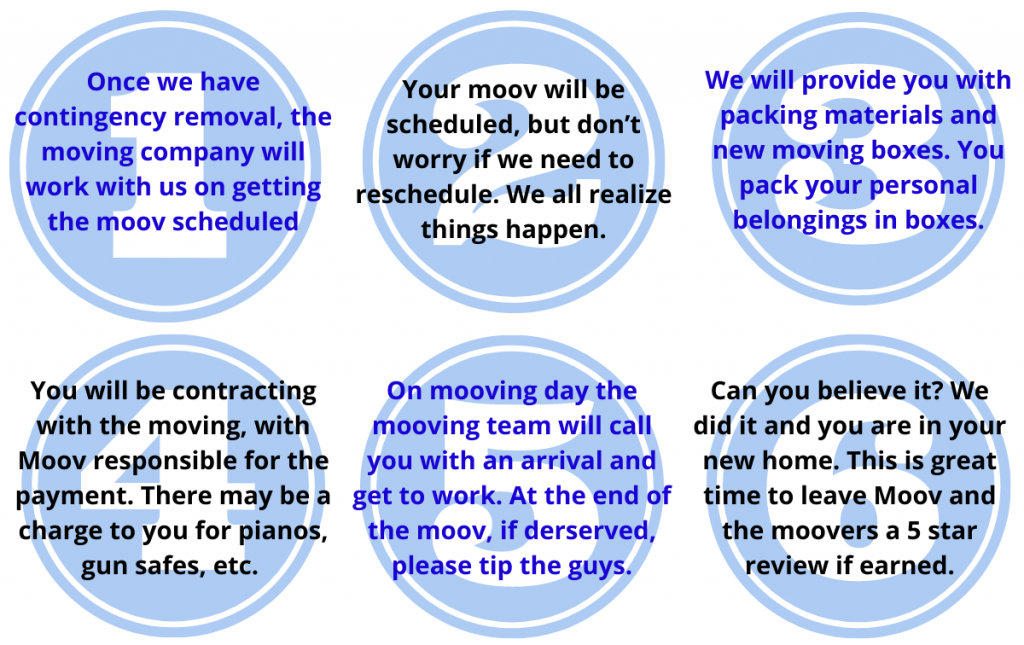 1
Once we have contingency removal, the moving company will work with us on getting the moov scheduled

2
Your moov will be scheduled, but don't worry if we need to reschedule. We all realize things happen.

3
We will provide you with packing materials and new moving boxes. You pack your personal belongings in boxes.

4
You will be contracting with the moving, with Moov responsible for the payment. There may be a charge to you for pianos, gun safes, etc.

5
On mooving day the mooving team will call you with an arrival and get to work. At the end of the moov, if derserved, please tip the guys.

6
Can you believe it? We did it and you are in your new home. This is great time to leave Moov and the moovers a 5 star review if earned.